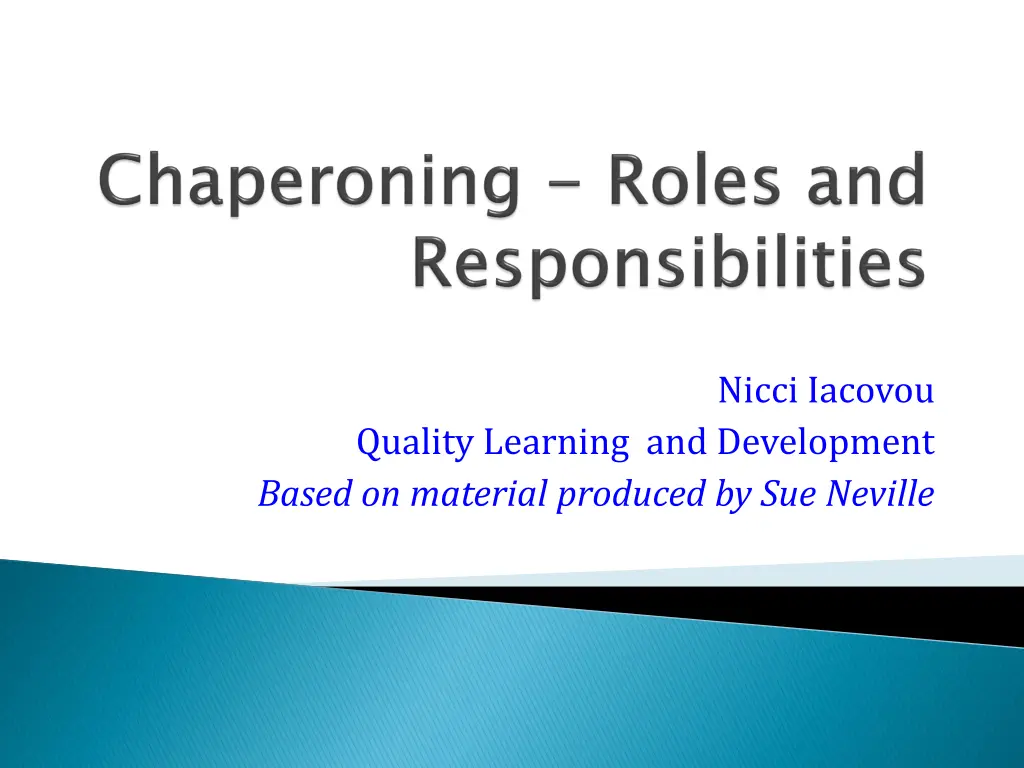 Chaperoning – Roles and Responsibilities

Nicci Iacovou
Quality Learning and Development
Based on material produced by Sue Neville